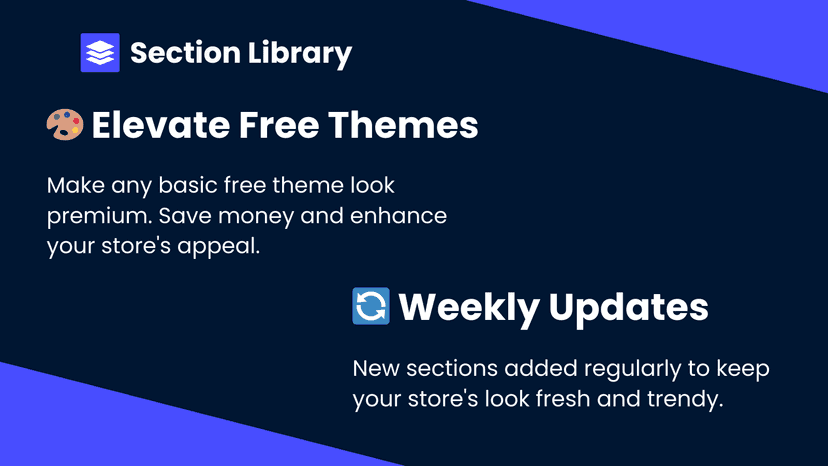 Section Library

Elevate Free Themes

Make any basic free theme look premium. Save money and enhance your store's appeal.

Weekly Updates

New sections added regularly to keep your store's look fresh and trendy.